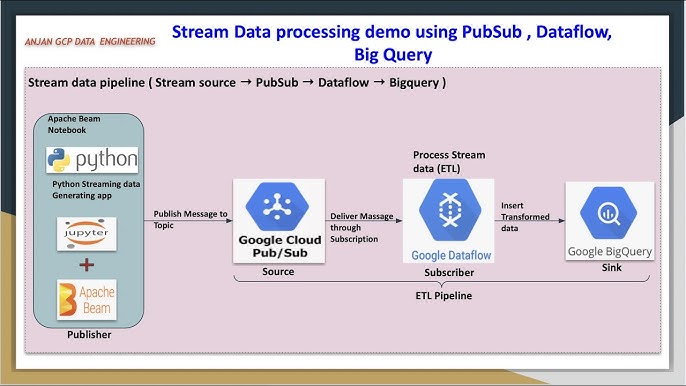 ANJAN GCP DATA ENGINEERING

Stream Data processing demo using PubSub , Dataflow, Big Query

Stream data pipeline ( Stream source → PubSub → Dataflow → Bigquery )

Apache Beam Notebook

python

Python Streaming data Generating app

jupyter

+

Apache Beam

Publisher

Publish Message to Topic

Google Cloud Pub/Sub

Source

Deliver Massage through Subscription

Process Stream data (ETL)

Google Dataflow

Subscriber

Insert Transformed data

Google BigQuery

Sink

ETL Pipeline